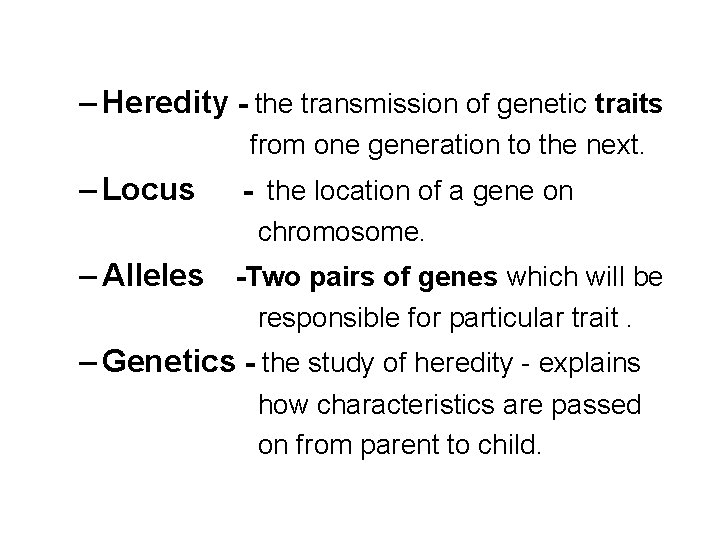 – Heredity - the transmission of genetic traits from one generation to the next.

– Locus - the location of a gene on chromosome.

– Alleles -Two pairs of genes which will be responsible for particular trait .

– Genetics - the study of heredity - explains how characteristics are passed on from parent to child.